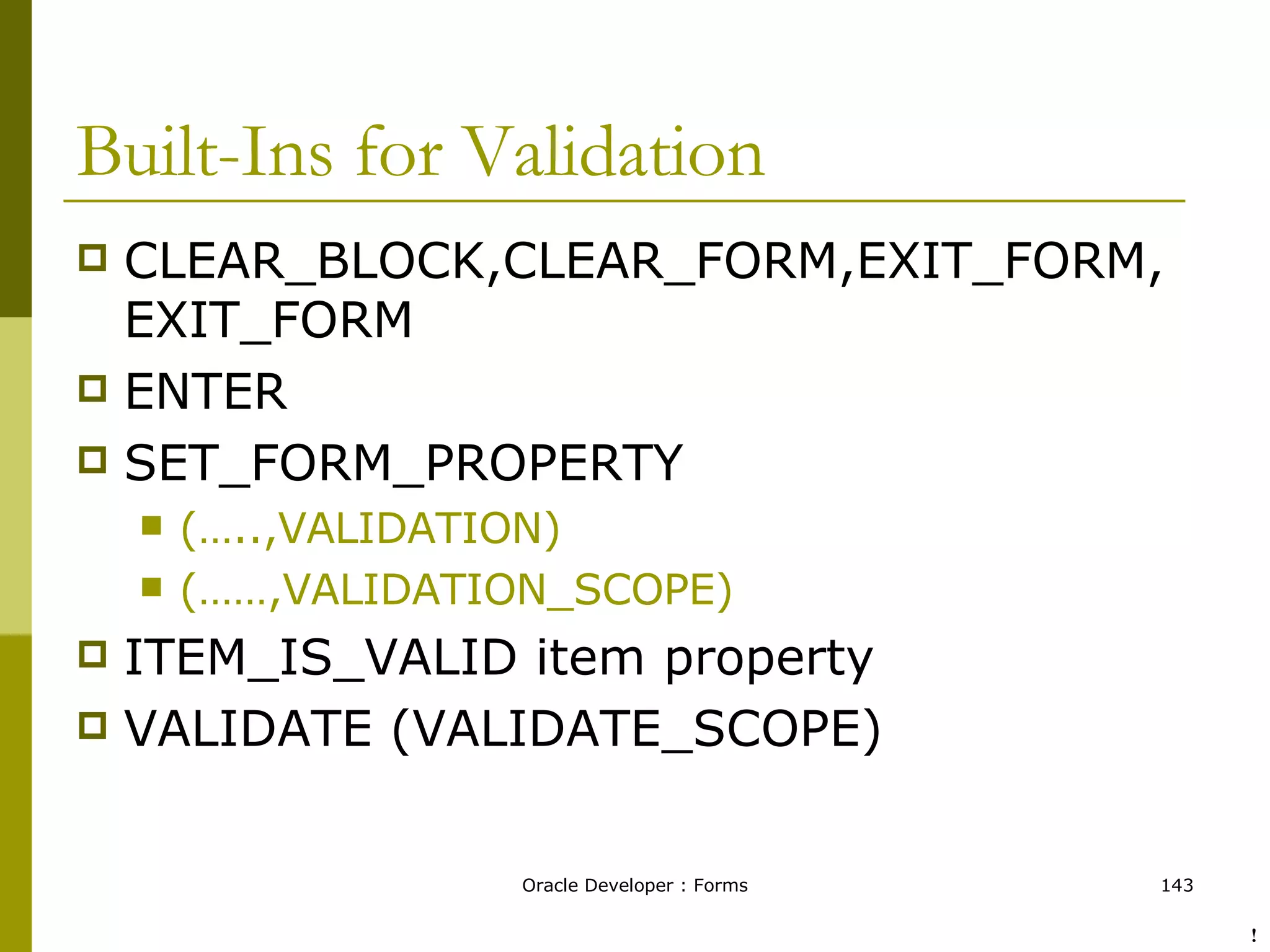 Built-Ins for Validation

CLEAR_BLOCK,CLEAR_FORM,EXIT_FORM, EXIT_FORM

ENTER

SET_FORM_PROPERTY

(…..,VALIDATION)

(……,VALIDATION_SCOPE)

ITEM_IS_VALID item property

VALIDATE (VALIDATE_SCOPE)

Oracle Developer : Forms

143

!